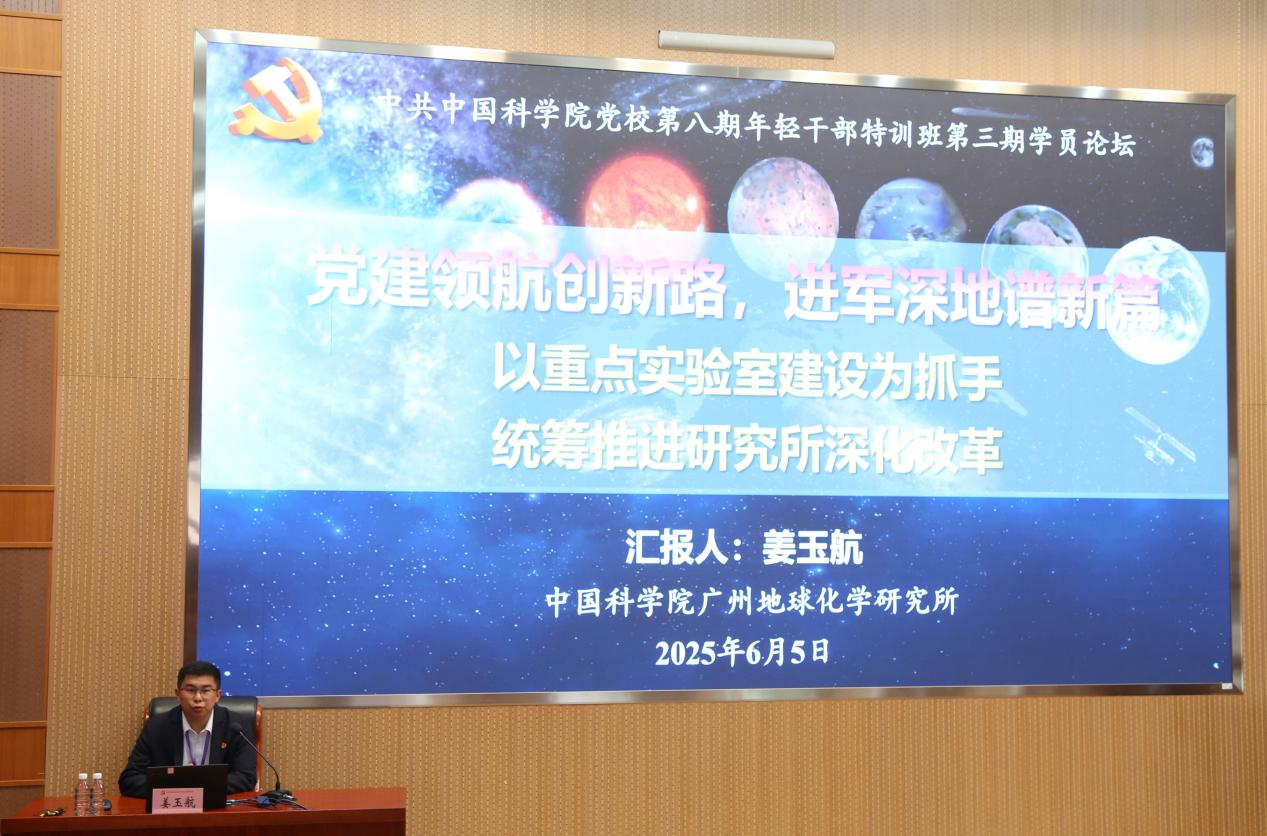 中共中国科学院党校第八期年轻干部特训班第三期学员论坛

党建领航创新路，进军深地谱新篇

以重点实验室建设为抓手

统筹推进研究所深化改革

汇报人：姜玉航

中国科学院广州地球化学研究所

2025年6月5日

姜玉航